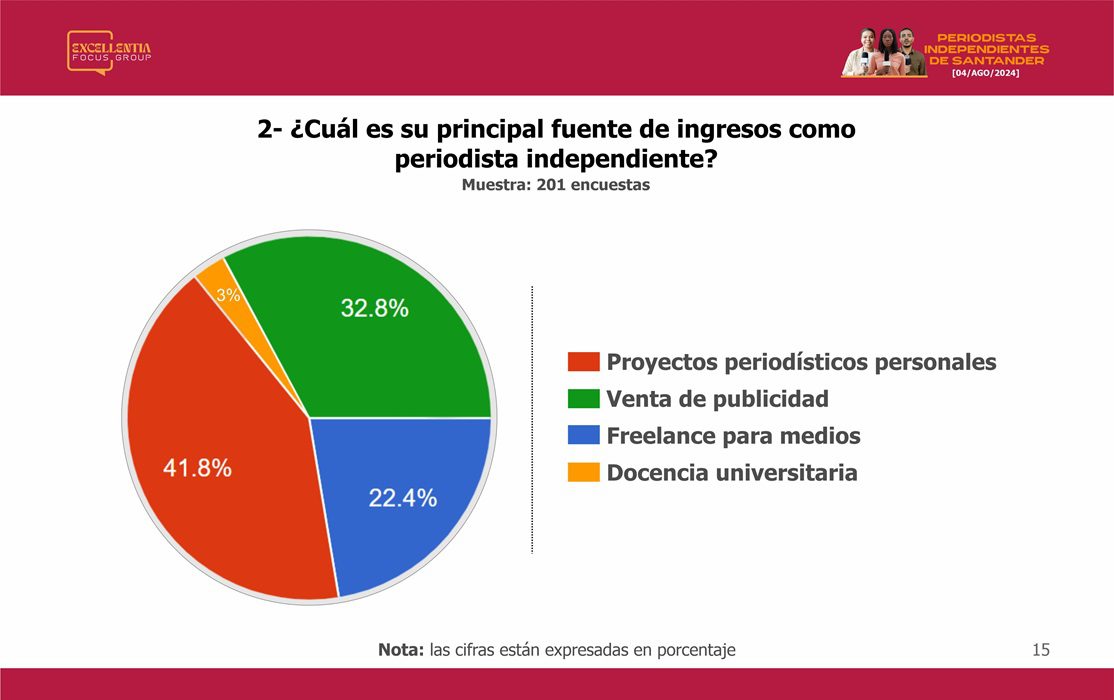 EXCELLENTIA FOCUS GROUP

PERIODISTAS INDEPENDIENTES DE SANTANDER
[04/AGO/2024]

2- ¿Cuál es su principal fuente de ingresos como periodista independiente?
Muestra: 201 encuestas

3%
32.8%
41.8%
22.4%

Proyectos periodísticos personales
Venta de publicidad
Freelance para medios
Docencia universitaria

Nota: las cifras están expresadas en porcentaje

15